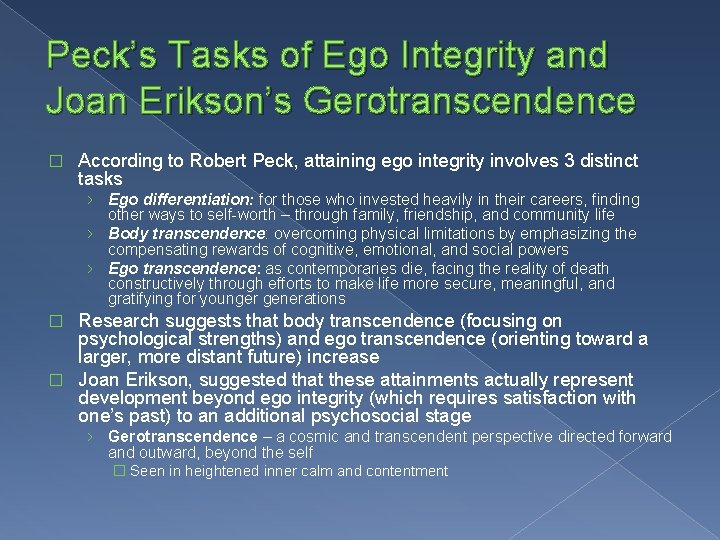 Peck's Tasks of Ego Integrity and Joan Erikson's Gerotranscendence

□ According to Robert Peck, attaining ego integrity involves 3 distinct tasks

› Ego differentiation: for those who invested heavily in their careers, finding other ways to self-worth – through family, friendship, and community life

› Body transcendence: overcoming physical limitations by emphasizing the compensating rewards of cognitive, emotional, and social powers

› Ego transcendence: as contemporaries die, facing the reality of death constructively through efforts to make life more secure, meaningful, and gratifying for younger generations

□ Research suggests that body transcendence (focusing on psychological strengths) and ego transcendence (orienting toward a larger, more distant future) increase

□ Joan Erikson, suggested that these attainments actually represent development beyond ego integrity (which requires satisfaction with one's past) to an additional psychosocial stage

› Gerotranscendence – a cosmic and transcendent perspective directed forward and outward, beyond the self

□ Seen in heightened inner calm and contentment